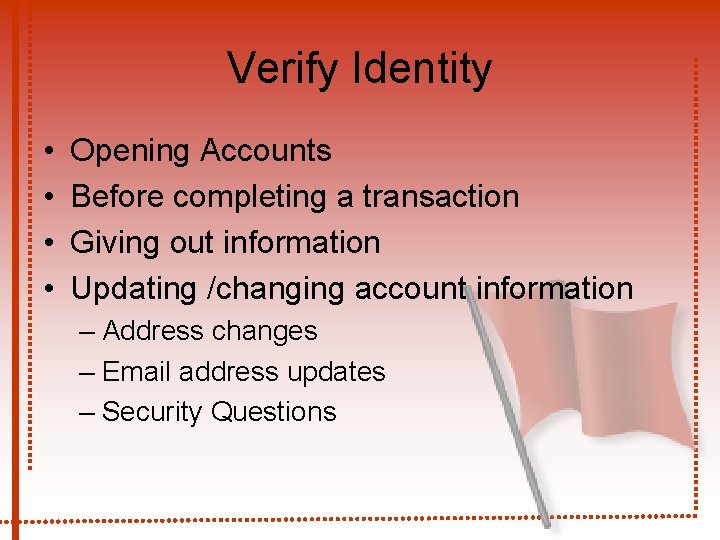 Verify Identity

• Opening Accounts
• Before completing a transaction
• Giving out information
• Updating /changing account information
– Address changes
– Email address updates
– Security Questions